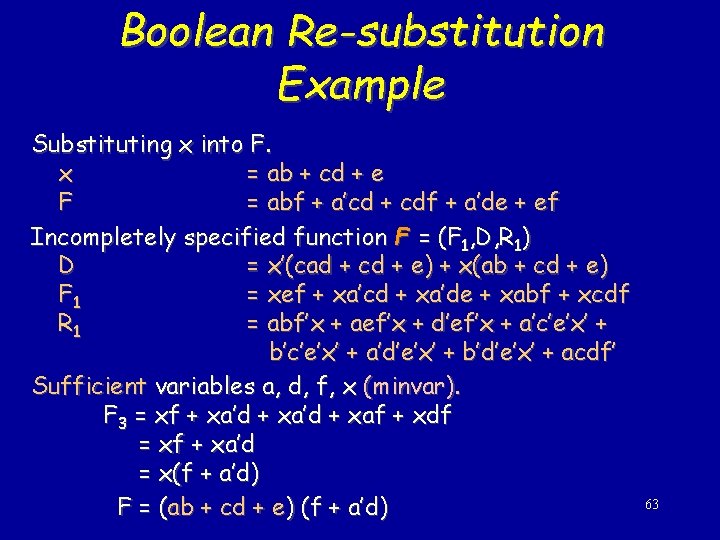 Boolean Re-substitution Example

Substituting x into F.
x = ab + cd + e
F = abf + a'cd + cdf + a'de + ef

Incompletely specified function **F** = ($F_1$,D,$R_1$)
D = x'(cad + cd + e) + x(ab + cd + e)
$F_1$ = xef + xa'cd + xa'de + xabf + xcdf
$R_1$ = abf'x + aef'x + d'ef'x + a'c'e'x' + b'c'e'x' + a'd'e'x' + b'd'e'x' + acdf'

Sufficient variables a, d, f, x (minvar).
$F_3$ = xf + xa'd + xa'd + xaf + xdf
= xf + xa'd
= x(f + a'd)
F = (ab + cd + e) (f + a'd)

63